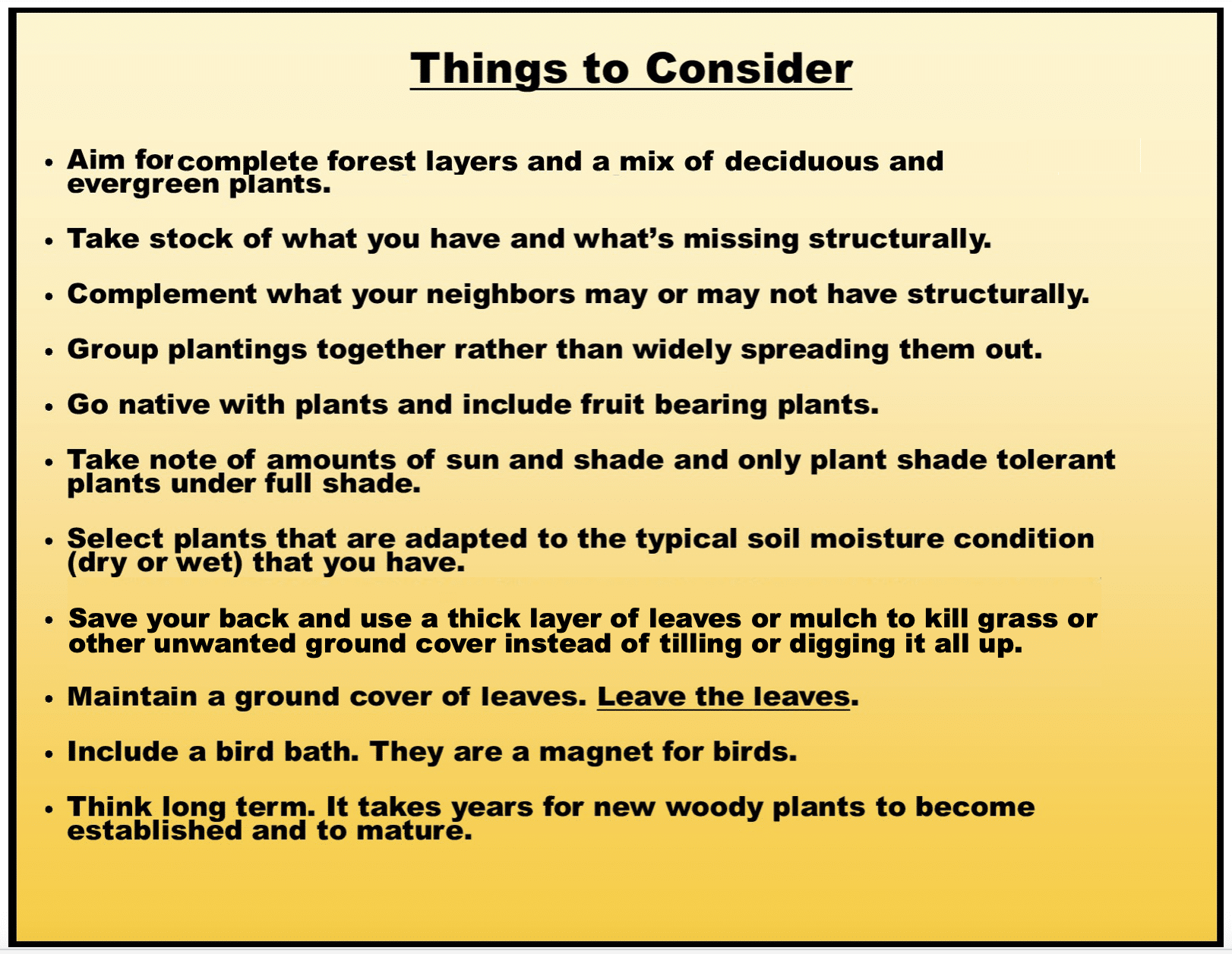 Things to Consider

• Aim for complete forest layers and a mix of deciduous and evergreen plants.

• Take stock of what you have and what's missing structurally.

• Complement what your neighbors may or may not have structurally.

• Group plantings together rather than widely spreading them out.

• Go native with plants and include fruit bearing plants.

• Take note of amounts of sun and shade and only plant shade tolerant plants under full shade.

• Select plants that are adapted to the typical soil moisture condition (dry or wet) that you have.

• Save your back and use a thick layer of leaves or mulch to kill grass or other unwanted ground cover instead of tilling or digging it all up.

• Maintain a ground cover of leaves. Leave the leaves.

• Include a bird bath. They are a magnet for birds.

• Think long term. It takes years for new woody plants to become established and to mature.